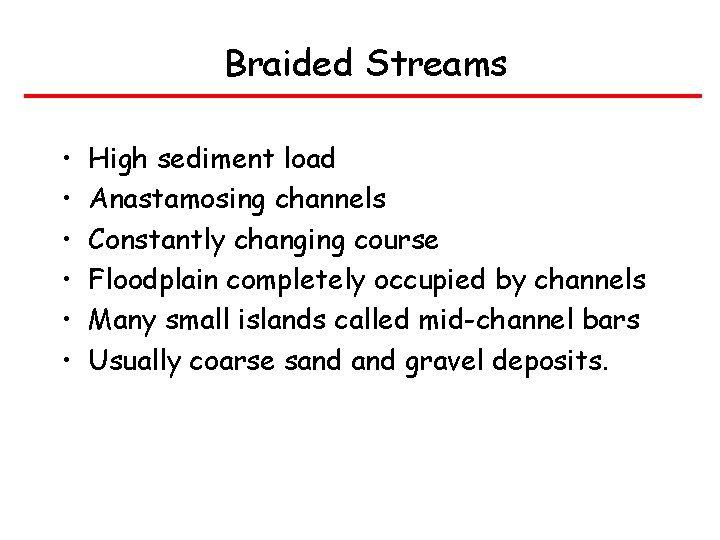 Braided Streams

• High sediment load
• Anastamosing channels
• Constantly changing course
• Floodplain completely occupied by channels
• Many small islands called mid-channel bars
• Usually coarse sand and gravel deposits.